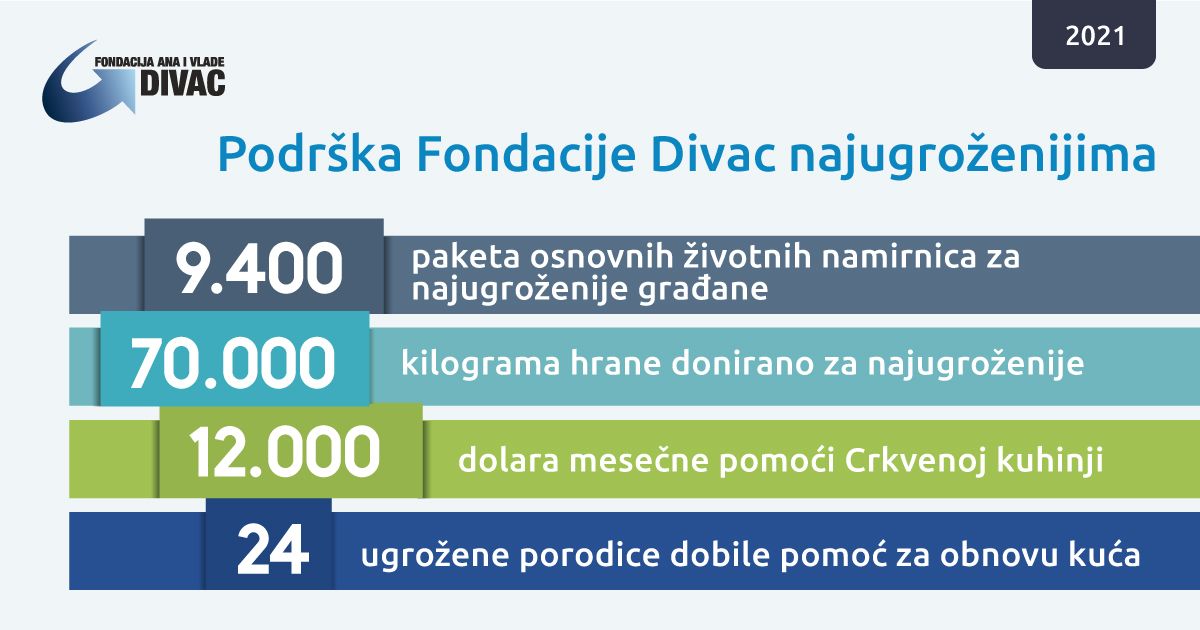 FONDACIJA ANA I VLADE DIVAC

2021

Podrška Fondacije Divac najugroženijima

9.400 paketa osnovnih životnih namirnica za najugroženije građane

70.000 kilograma hrane donirano za najugroženije

12.000 dolara mesečne pomoći Crkvenoj kuhinji

24 ugrožene porodice dobile pomoć za obnovu kuća